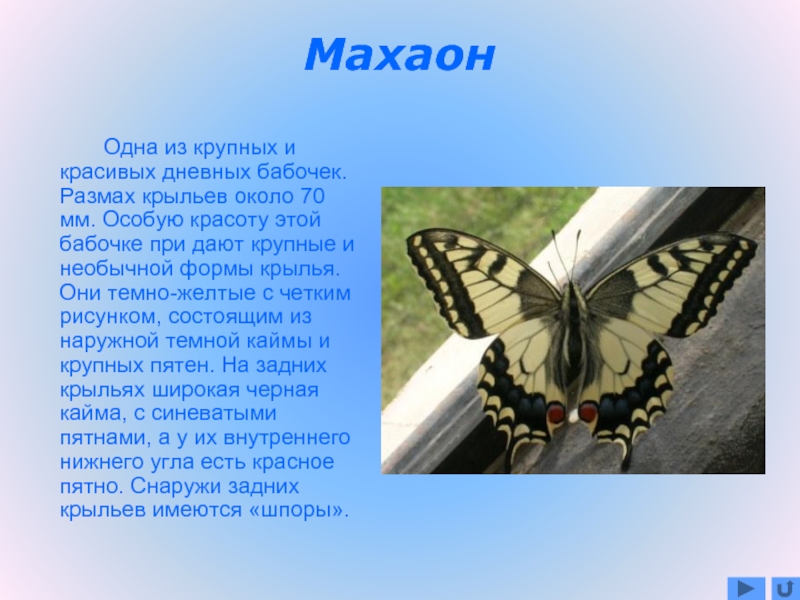 Махаон

Одна из крупных и красивых дневных бабочек. Размах крыльев около 70 мм. Особую красоту этой бабочке при дают крупные и необычной формы крылья. Они темно-желтые с четким рисунком, состоящим из наружной темной каймы и крупных пятен. На задних крыльях широкая черная кайма, с синеватыми пятнами, а у их внутреннего нижнего угла есть красное пятно. Снаружи задних крыльев имеются «шпоры».